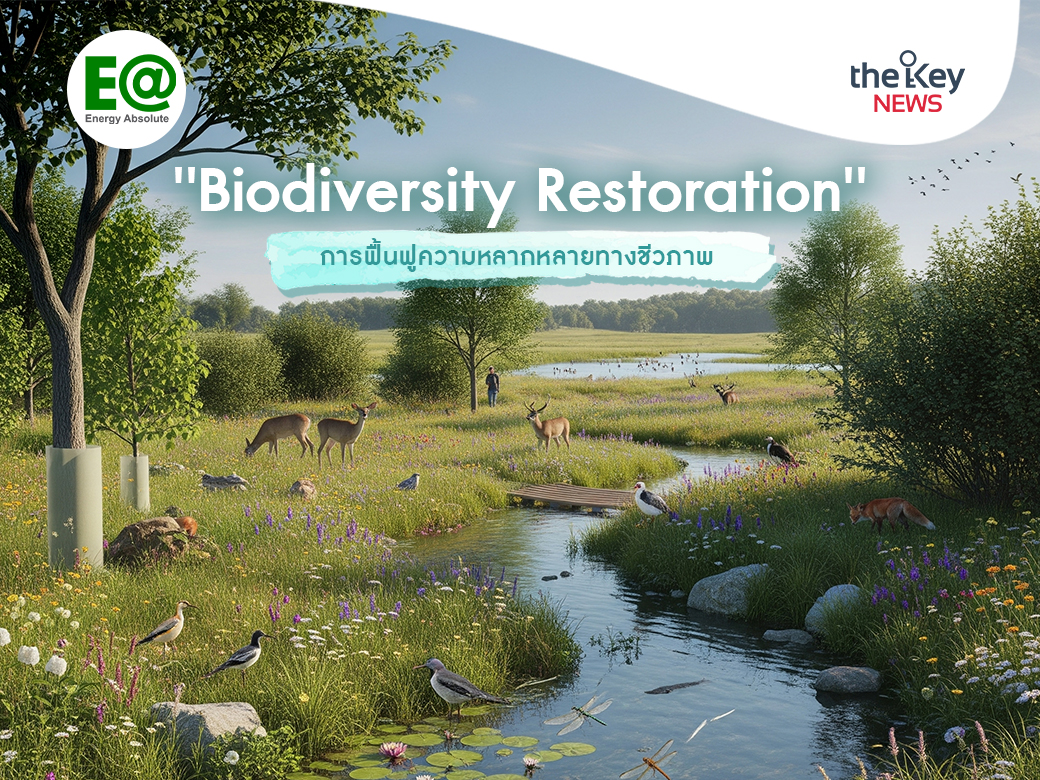 E@
Energy Absolute

the Key
NEWS

"Biodiversity Restoration"

การฟื้นฟูความหลากหลายทางชีวภาพ